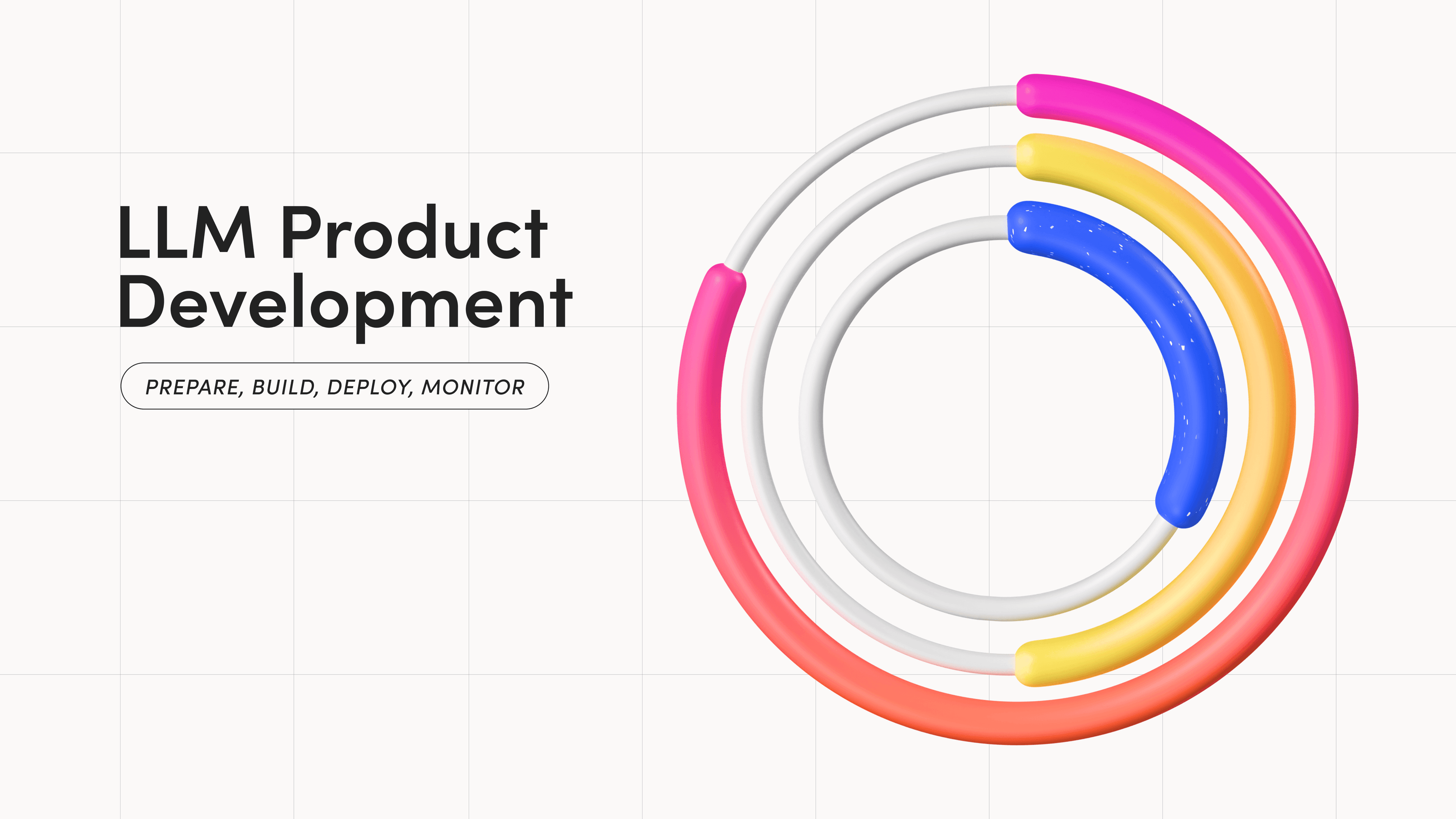 LLM Product Development

PREPARE, BUILD, DEPLOY, MONITOR